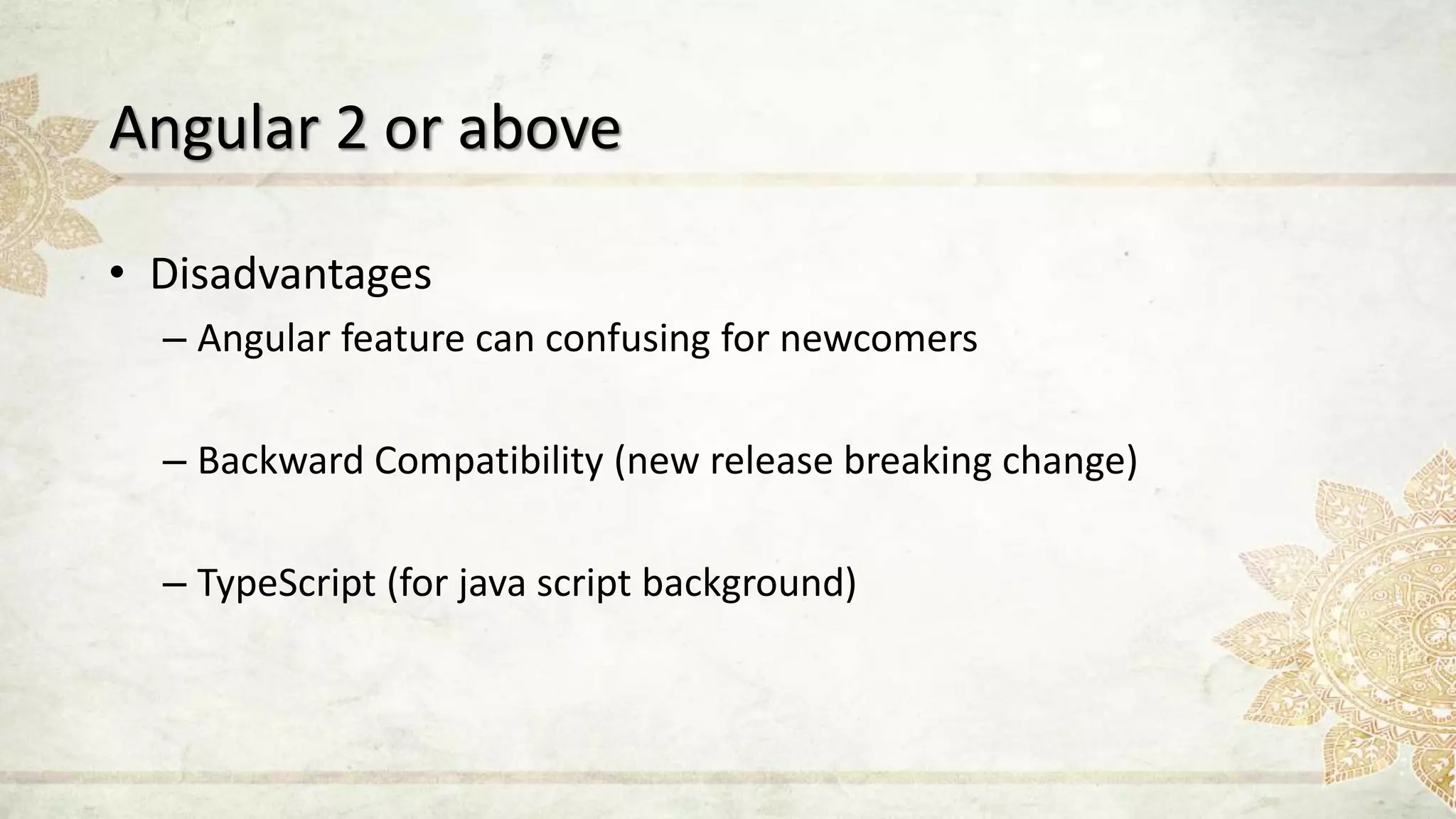 Angular 2 or above

• Disadvantages
– Angular feature can confusing for newcomers

– Backward Compatibility (new release breaking change)

– TypeScript (for java script background)